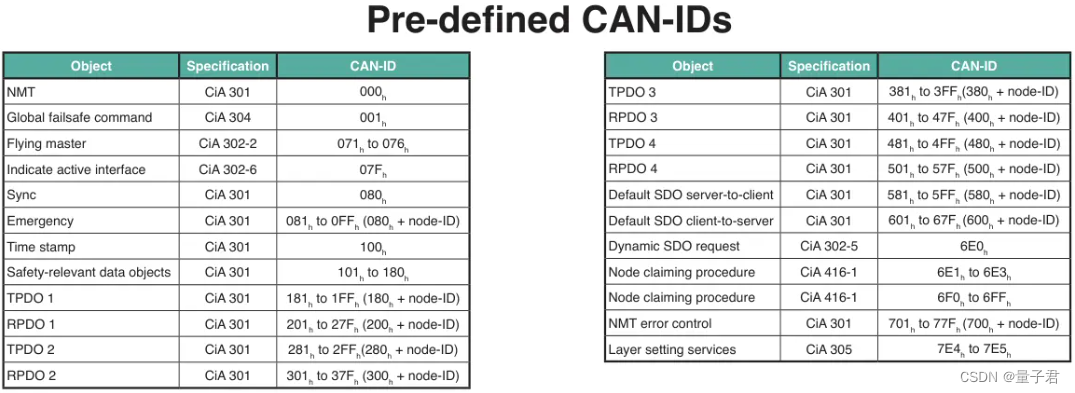 Pre-defined CAN-IDs

| Object | Specification | CAN-ID |
|---|---|---|
| NMT | CiA 301 | $000_h$ |
| Global failsafe command | CiA 304 | $001_h$ |
| Flying master | CiA 302-2 | $071_h$ to $076_h$ |
| Indicate active interface | CiA 302-6 | $07F_h$ |
| Sync | CiA 301 | $080_h$ |
| Emergency | CiA 301 | $081_h$ to $0FF_h$ ($080_h$ + node-ID) |
| Time stamp | CiA 301 | $100_h$ |
| Safety-relevant data objects | CiA 301 | $101_h$ to $180_h$ |
| TPDO 1 | CiA 301 | $181_h$ to $1FF_h$ ($180_h$ + node-ID) |
| RPDO 1 | CiA 301 | $201_h$ to $27F_h$ ($200_h$ + node-ID) |
| TPDO 2 | CiA 301 | $281_h$ to $2FF_h$($280_h$ + node-ID) |
| RPDO 2 | CiA 301 | $301_h$ to $37F_h$ ($300_h$ + node-ID) |

| Object | Specification | CAN-ID |
|---|---|---|
| TPDO 3 | CiA 301 | $381_h$ to $3FF_h$($380_h$ + node-ID) |
| RPDO 3 | CiA 301 | $401_h$ to $47F_h$ ($400_h$ + node-ID) |
| TPDO 4 | CiA 301 | $481_h$ to $4FF_h$ ($480_h$ + node-ID) |
| RPDO 4 | CiA 301 | $501_h$ to $57F_h$ ($500_h$ + node-ID) |
| Default SDO server-to-client | CiA 301 | $581_h$ to $5FF_h$ ($580_h$ + node-ID) |
| Default SDO client-to-server | CiA 301 | $601_h$ to $67F_h$ ($600_h$ + node-ID) |
| Dynamic SDO request | CiA 302-5 | $6E0_h$ |
| Node claiming procedure | CiA 416-1 | $6E1_h$ to $6E3_h$ |
| Node claiming procedure | CiA 416-1 | $6F0_h$ to $6FF_h$ |
| NMT error control | CiA 301 | $701_h$ to $77F_h$ ($700_h$ + node-ID) |
| Layer setting services | CiA 305 | $7E4_h$ to $7E5_h$ |

CSDN @量子君